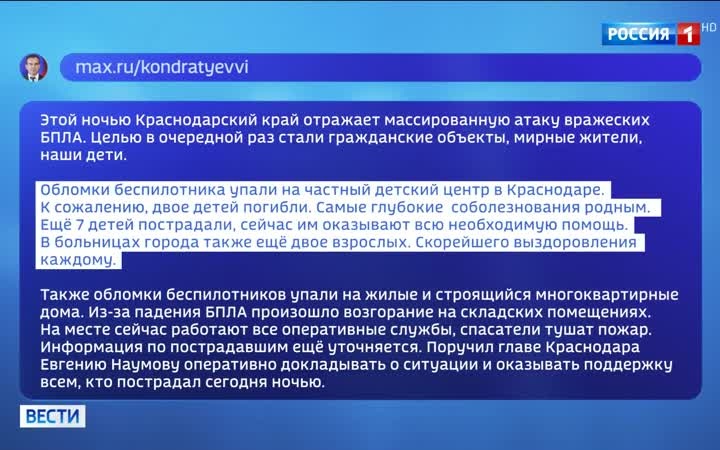 РОССИЯ 1 HD

max.ru/kondratyevvi

Этой ночью Краснодарский край отражает массированную атаку вражеских БПЛА. Целью в очередной раз стали гражданские объекты, мирные жители, наши дети.

Обломки беспилотника упали на частный детский центр в Краснодаре. К сожалению, двое детей погибли. Самые глубокие соболезнования родным. Ещё 7 детей пострадали, сейчас им оказывают всю необходимую помощь. В больницах города также ещё двое взрослых. Скорейшего выздоровления каждому.

Также обломки беспилотников упали на жилые и строящийся многоквартирные дома. Из-за падения БПЛА произошло возгорание на складских помещениях. На месте сейчас работают все оперативные службы, спасатели тушат пожар. Информация по пострадавшим ещё уточняется. Поручил главе Краснодара Евгению Наумову оперативно докладывать о ситуации и оказывать поддержку всем, кто пострадал сегодня ночью.

ВЕСТИ